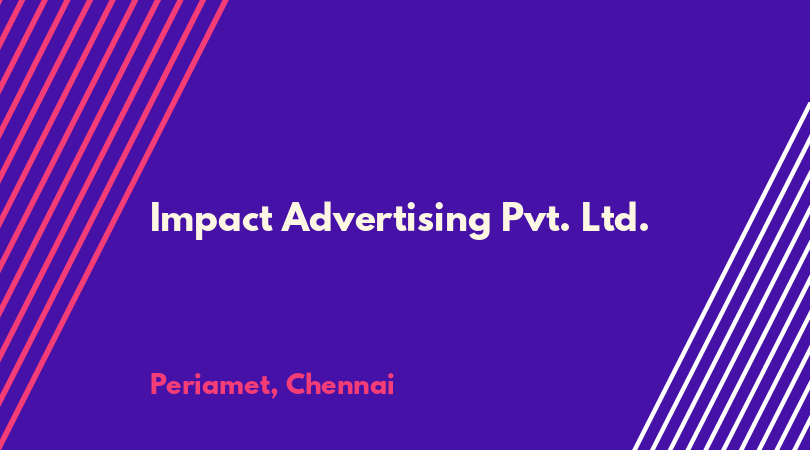 Impact Advertising Pvt. Ltd.

Periamet, Chennai